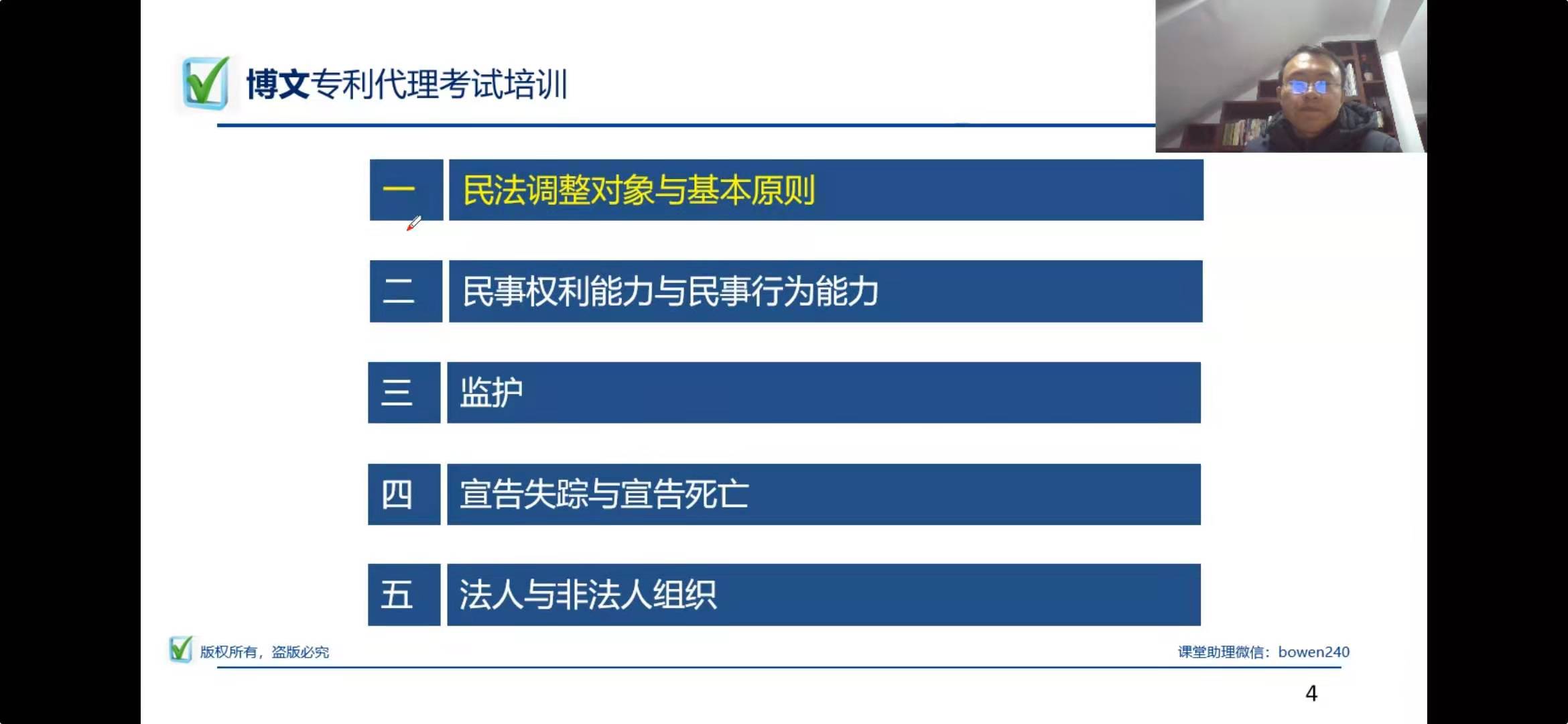 博文专利代理考试培训

一 民法调整对象与基本原则

二 民事权利能力与民事行为能力

三 监护

四 宣告失踪与宣告死亡

五 法人与非法人组织

版权所有，盗版必究

课堂助理微信：bowen240

4